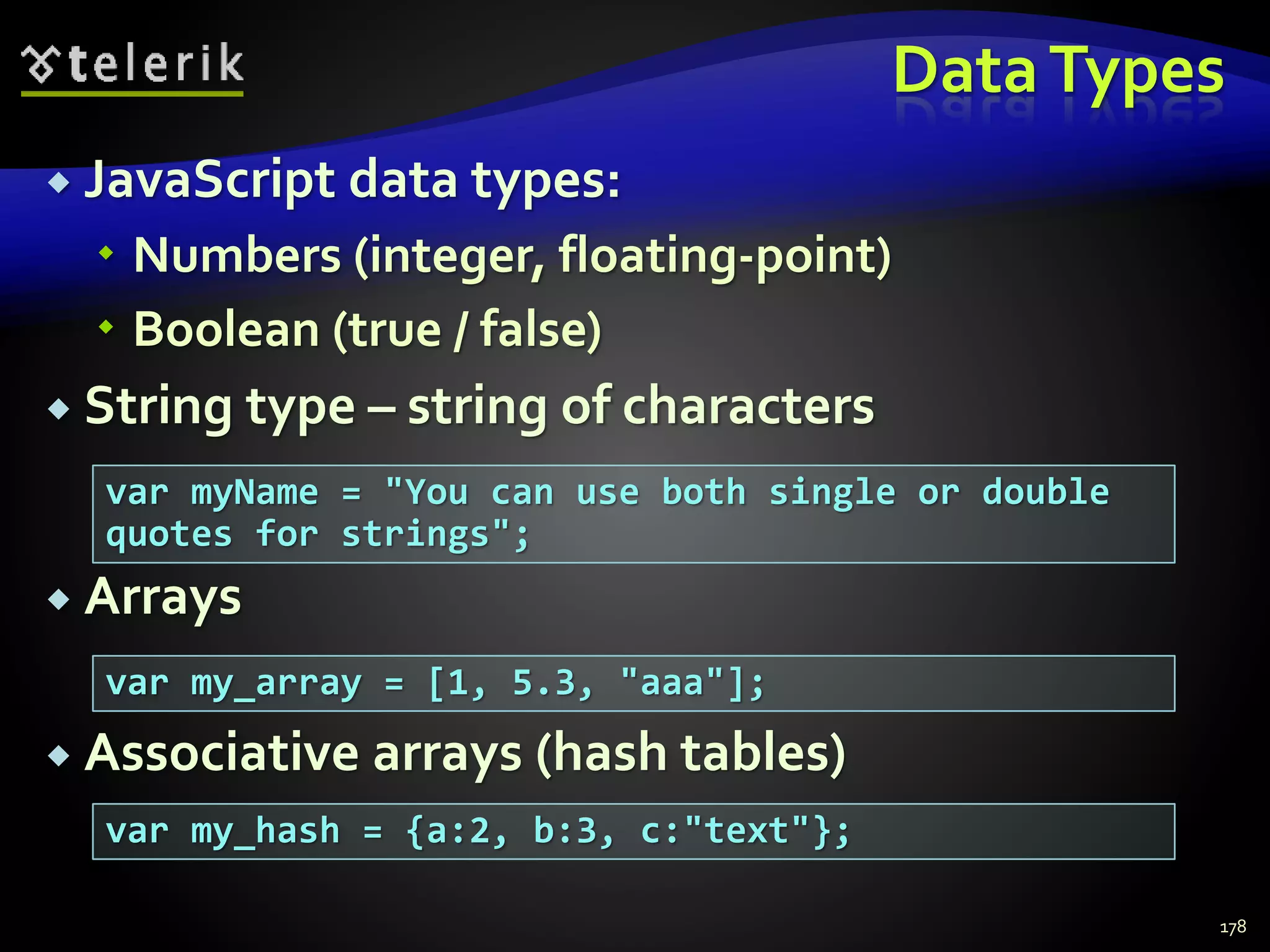 telerik

Data Types

JavaScript data types:

Numbers (integer, floating-point)

Boolean (true / false)

String type – string of characters

var myName = "You can use both single or double quotes for strings";

Arrays

var my_array = [1, 5.3, "aaa"];

Associative arrays (hash tables)

var my_hash = {a:2, b:3, c:"text"};

178